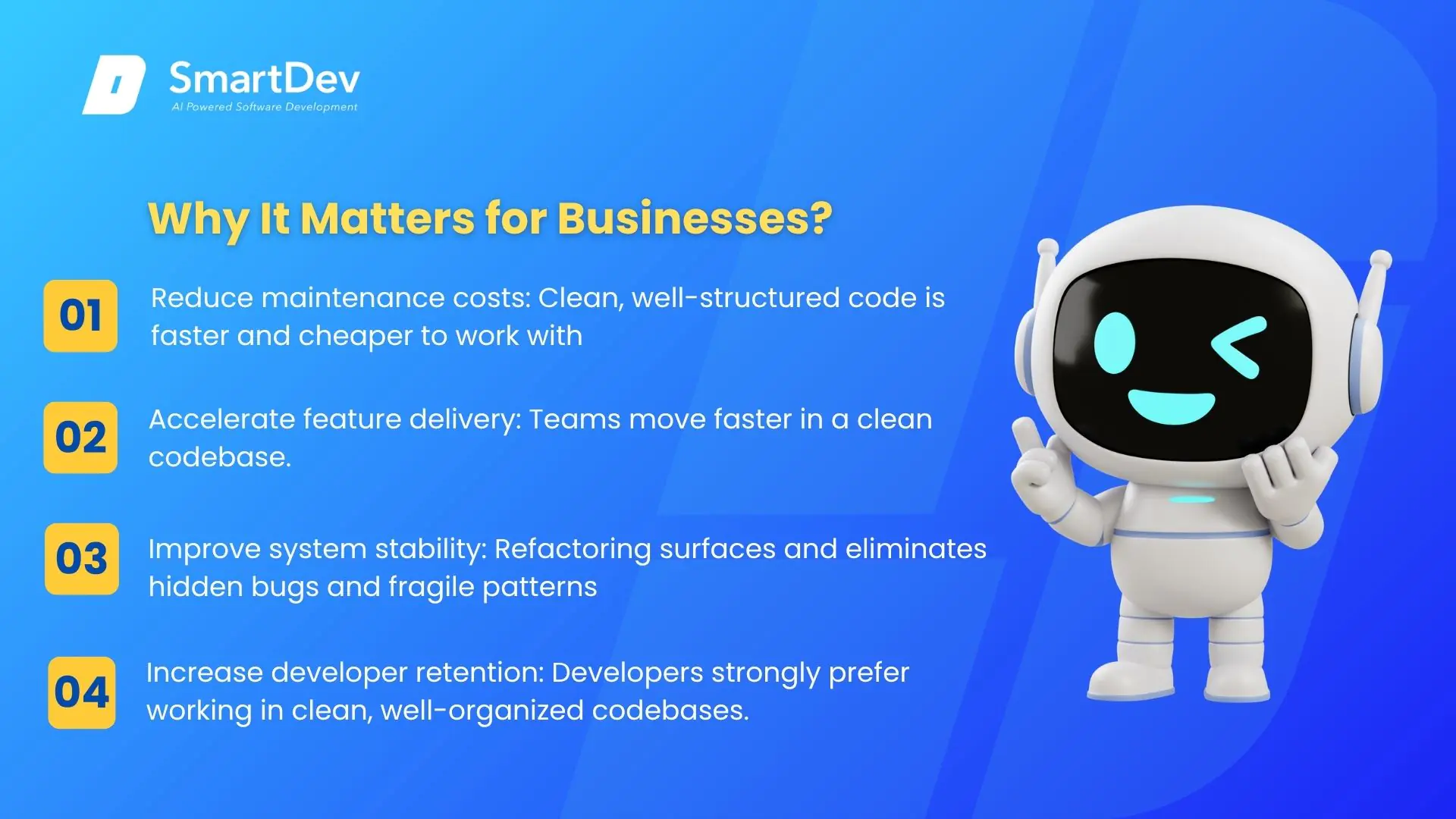 SmartDev
AI Powered Software Development

Why It Matters for Businesses?

01 Reduce maintenance costs: Clean, well-structured code is faster and cheaper to work with

02 Accelerate feature delivery: Teams move faster in a clean codebase.

03 Improve system stability: Refactoring surfaces and eliminates hidden bugs and fragile patterns

04 Increase developer retention: Developers strongly prefer working in clean, well-organized codebases.